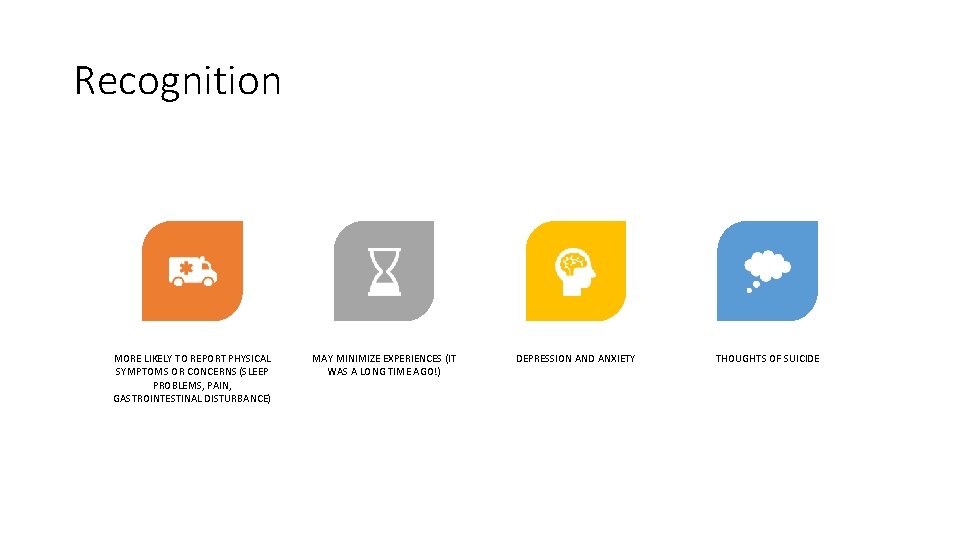 Recognition

MORE LIKELY TO REPORT PHYSICAL SYMPTOMS OR CONCERNS (SLEEP PROBLEMS, PAIN, GASTROINTESTINAL DISTURBANCE)

MAY MINIMIZE EXPERIENCES (IT WAS A LONG TIME AGO!)

DEPRESSION AND ANXIETY

THOUGHTS OF SUICIDE